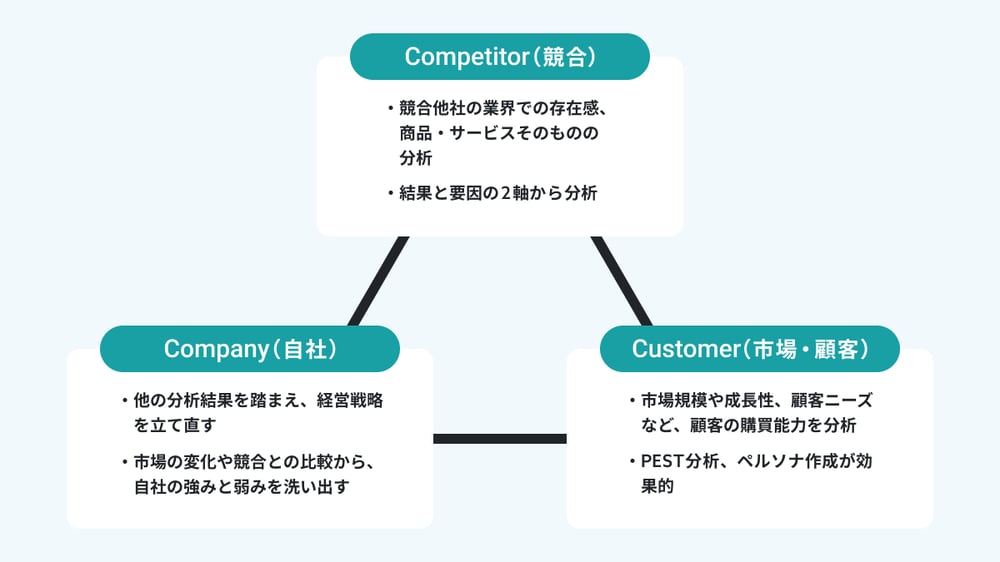 Competitor（競合）

・競合他社の業界での存在感、商品・サービスそのものの分析

・結果と要因の2軸から分析

Company（自社）

・他の分析結果を踏まえ、経営戦略を立て直す

・市場の変化や競合との比較から、自社の強みと弱みを洗い出す

Customer（市場・顧客）

・市場規模や成長性、顧客ニーズなど、顧客の購買能力を分析

・PEST分析、ペルソナ作成が効果的